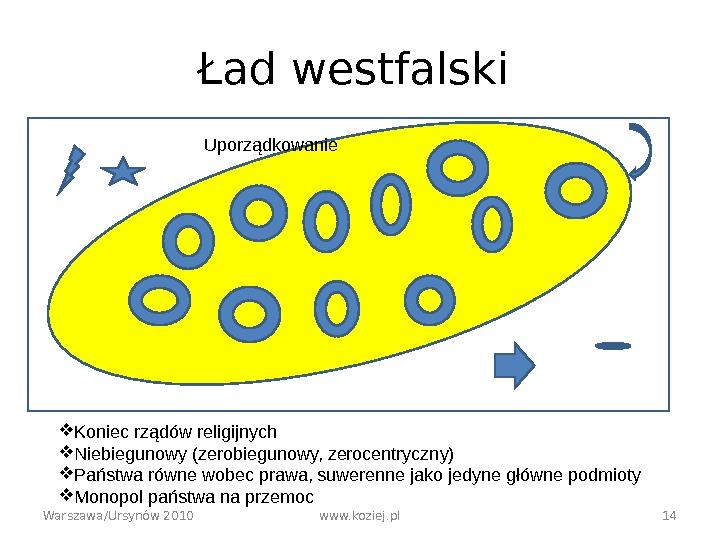 Ład westfalski

Uporządkowanie

❖Koniec rządów religijnych
❖Niebiegunowy (zerobiegunowy, zerocentryczny)
❖Państwa równe wobec prawa, suwerenne jako jedyne główne podmioty
❖Monopol państwa na przemoc

Warszawa/Ursynów 2010 www.koziej.pl 14